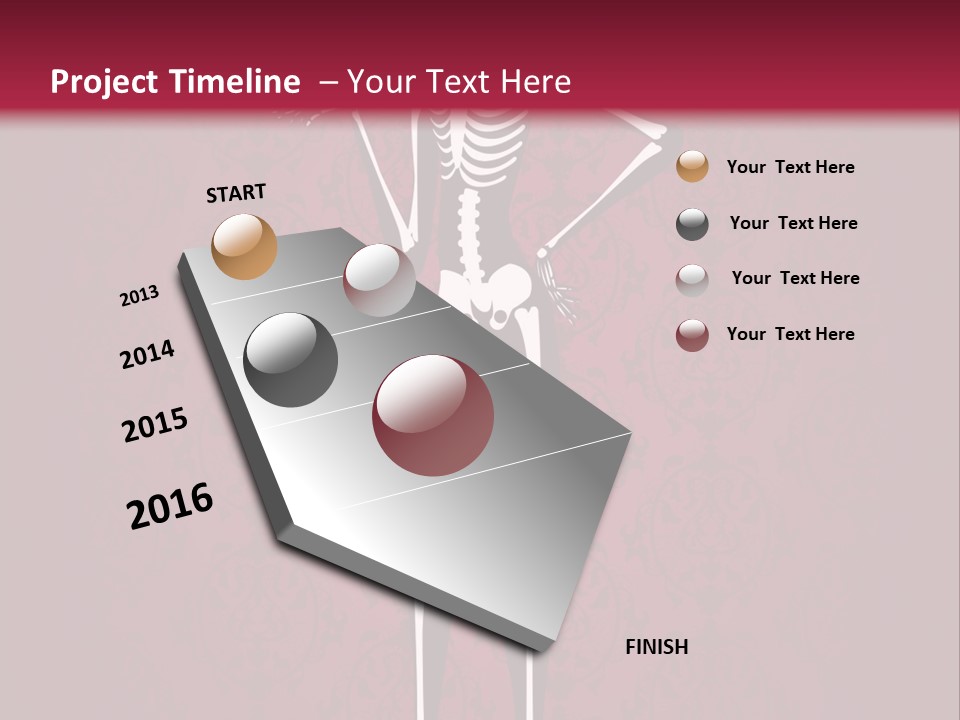 Project Timeline – Your Text Here

START

2013

2014

2015

2016

FINISH

Your Text Here

Your Text Here

Your Text Here

Your Text Here